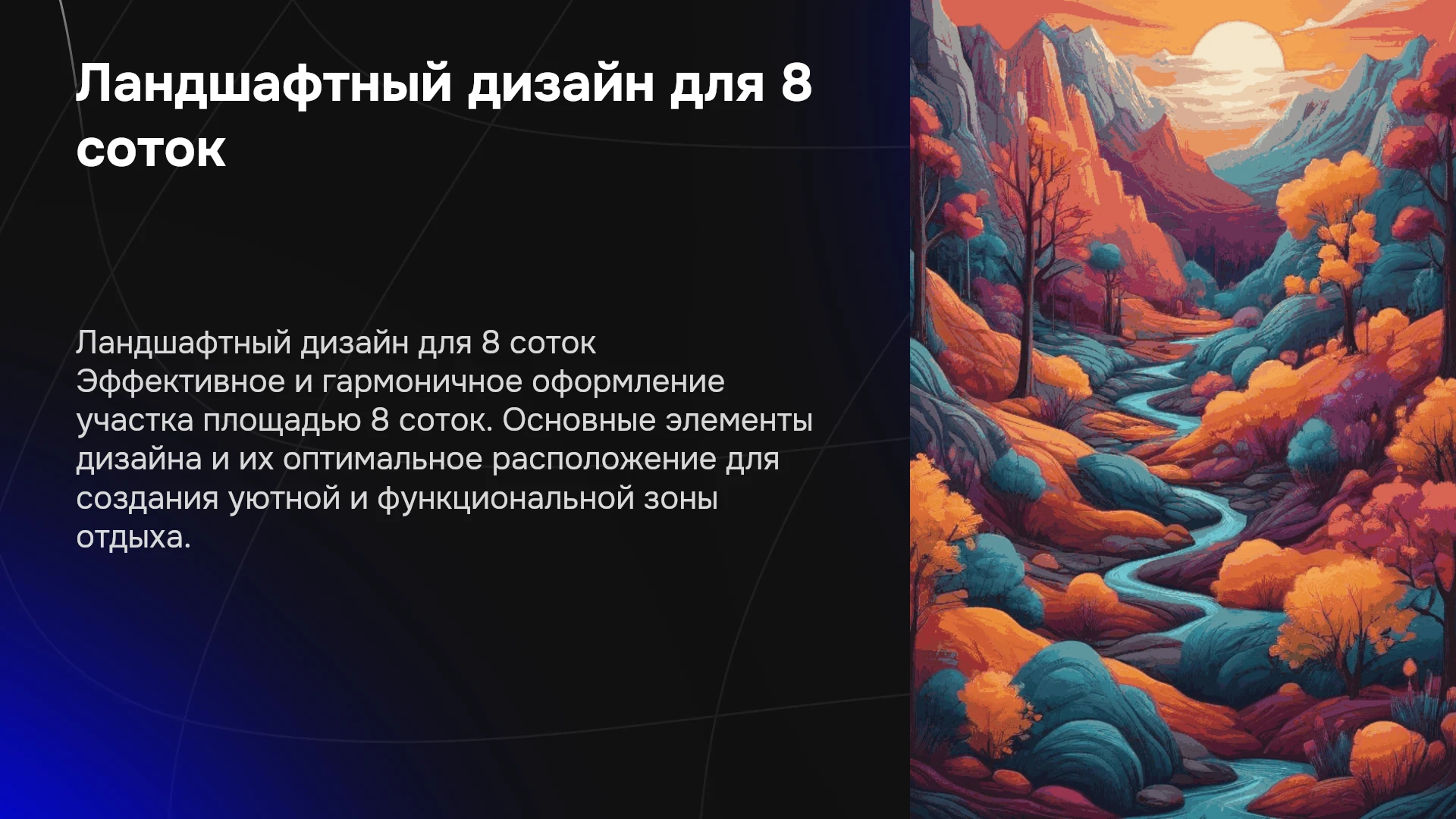 Ландшафтный дизайн для 8 соток

Ландшафтный дизайн для 8 соток Эффективное и гармоничное оформление участка площадью 8 соток. Основные элементы дизайна и их оптимальное расположение для создания уютной и функциональной зоны отдыха.